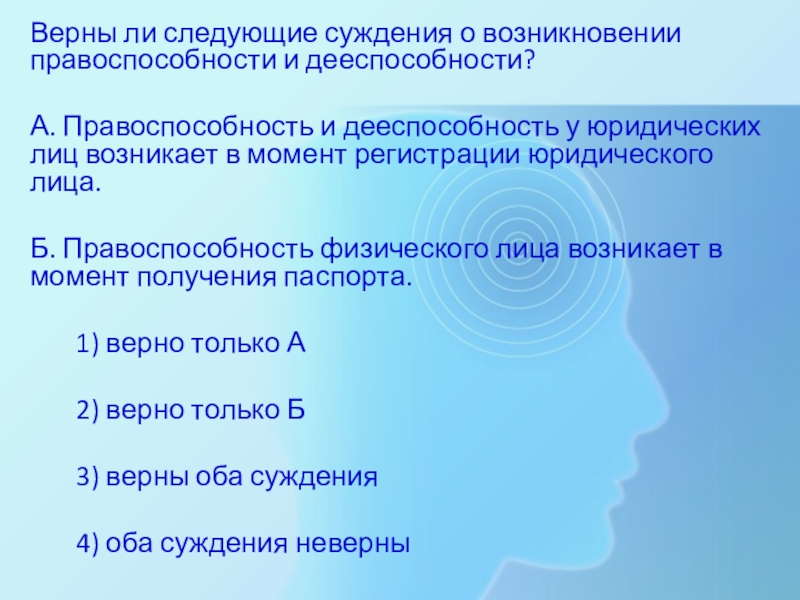 Верны ли следующие суждения о возникновении правоспособности и дееспособности?

А. Правоспособность и дееспособность у юридических лиц возникает в момент регистрации юридического лица.

Б. Правоспособность физического лица возникает в момент получения паспорта.

1) верно только А

2) верно только Б

3) верны оба суждения

4) оба суждения неверны